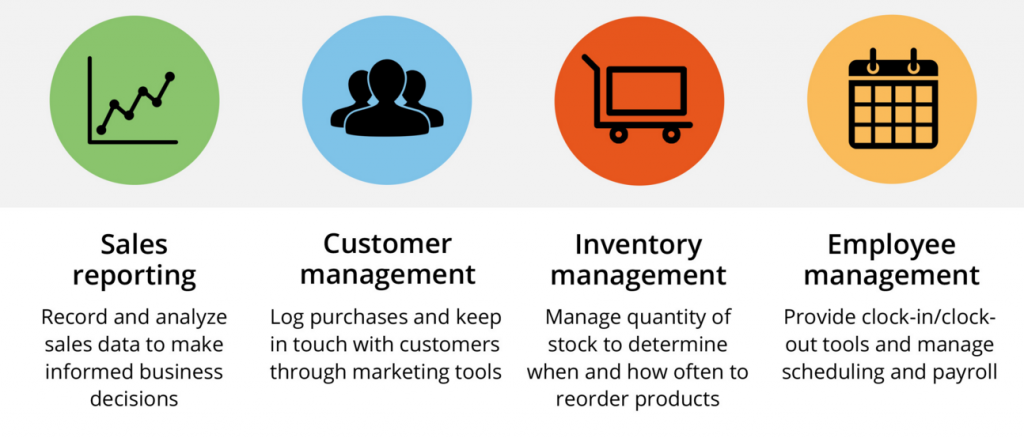 Sales reporting

Record and analyze sales data to make informed business decisions

Customer management

Log purchases and keep in touch with customers through marketing tools

Inventory management

Manage quantity of stock to determine when and how often to reorder products

Employee management

Provide clock-in/clock-out tools and manage scheduling and payroll